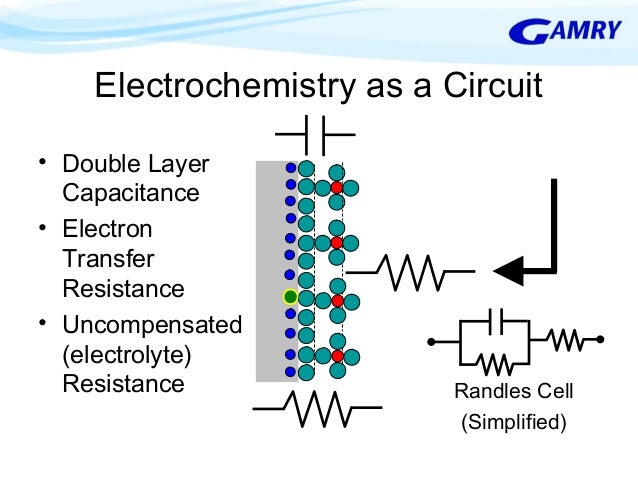 GAMRY

Electrochemistry as a Circuit

• Double Layer Capacitance
• Electron Transfer Resistance
• Uncompensated (electrolyte) Resistance

Randles Cell (Simplified)